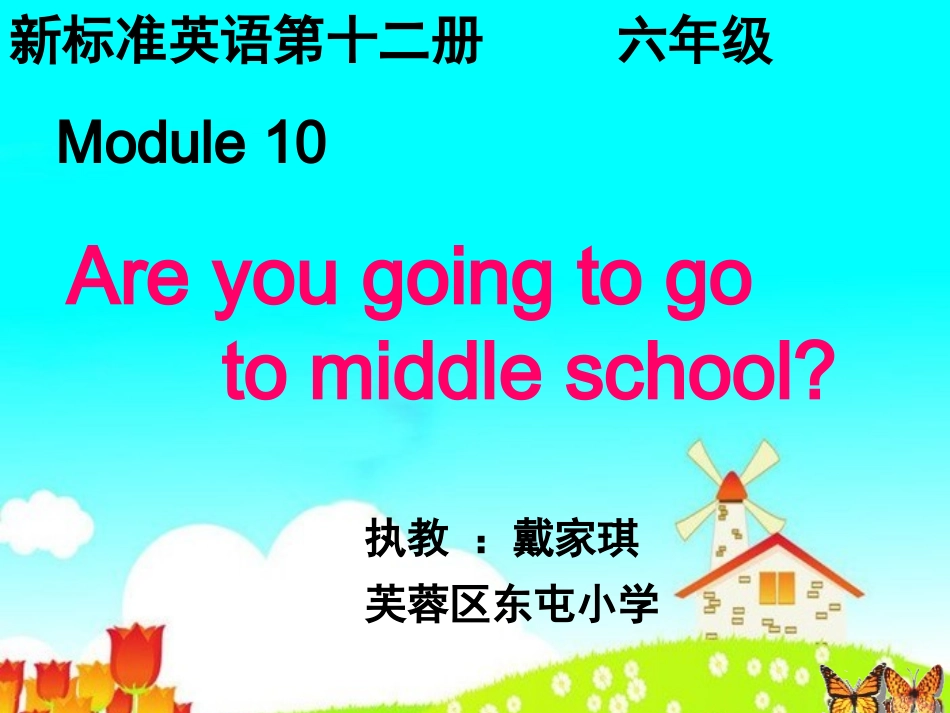 新标准英语第十二册　　六年级

Module 10

Are you going to go to middle school?

执教 ：戴家琪

芙蓉区东屯小学